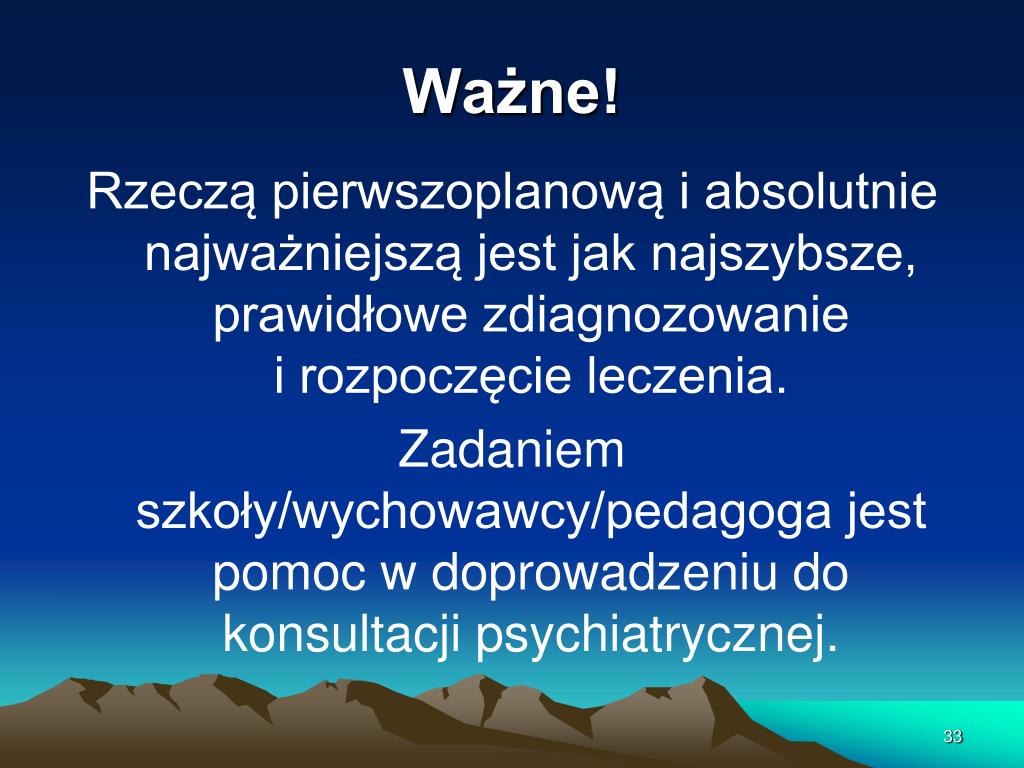 Ważne!

Rzeczą pierwszoplanową i absolutnie najważniejszą jest jak najszybsze, prawidłowe zdiagnozowanie i rozpoczęcie leczenia.

Zadaniem szkoły/wychowawcy/pedagoga jest pomoc w doprowadzeniu do konsultacji psychiatrycznej.

33